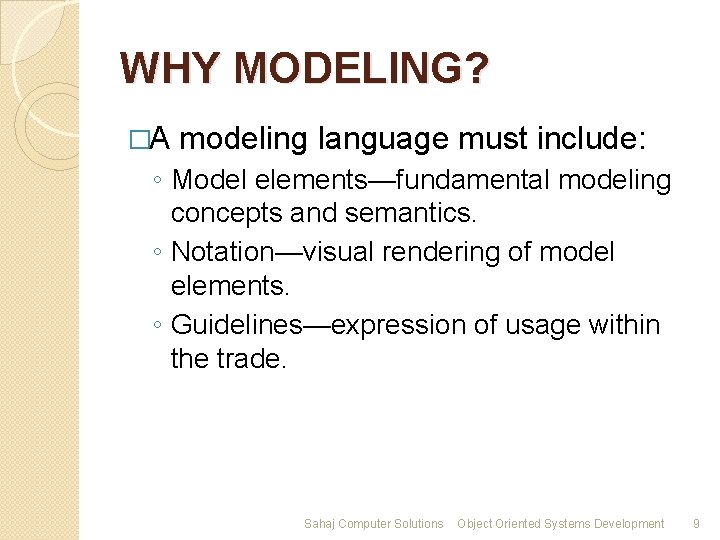 WHY MODELING?

□A modeling language must include:

◦ Model elements—fundamental modeling concepts and semantics.

◦ Notation—visual rendering of model elements.

◦ Guidelines—expression of usage within the trade.

Sahaj Computer Solutions Object Oriented Systems Development 9